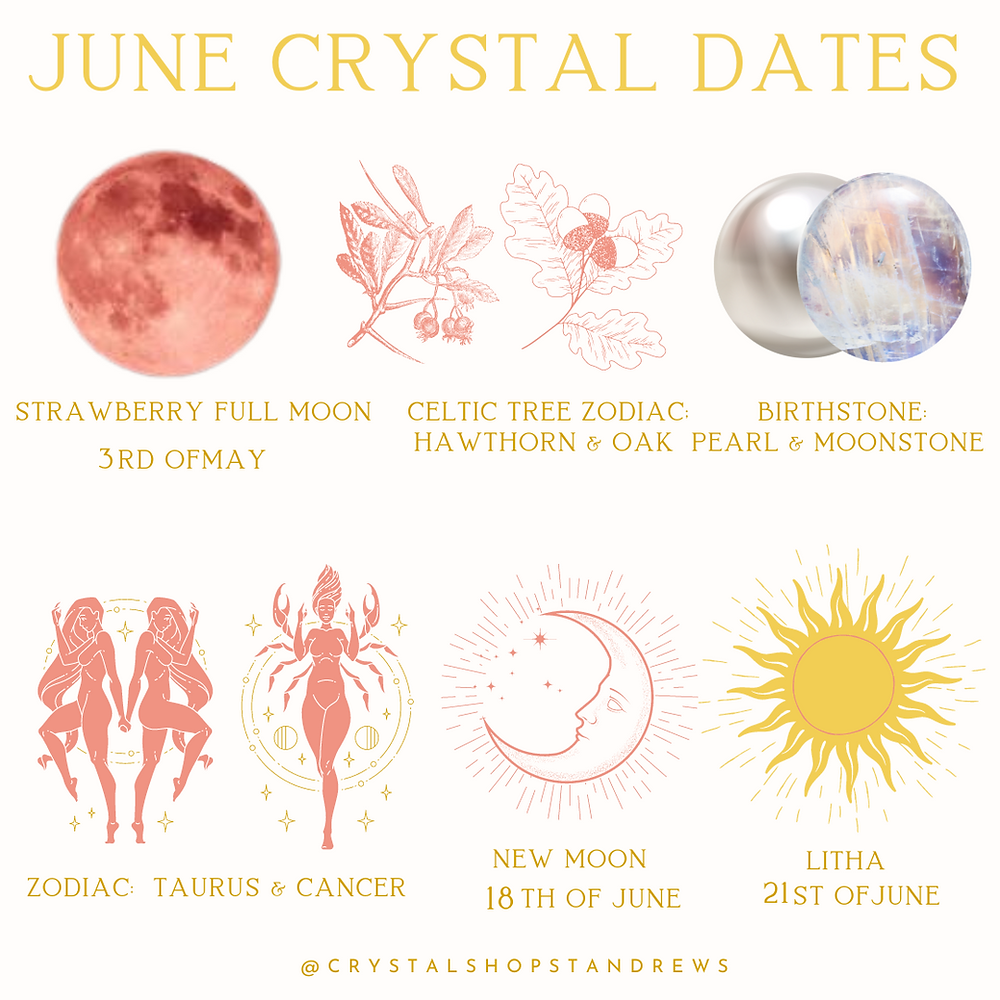 JUNE CRYSTAL DATES

STRAWBERRY FULL MOON
3RD OFMAY

CELTIC TREE ZODIAC:
HAWTHORN & OAK

BIRTHSTONE:
PEARL & MOONSTONE

ZODIAC: TAURUS & CANCER

NEW MOON
18 TH OF JUNE

LITHA
21ST OFJUNE

@CRYSTALSHOPSTANDREWS